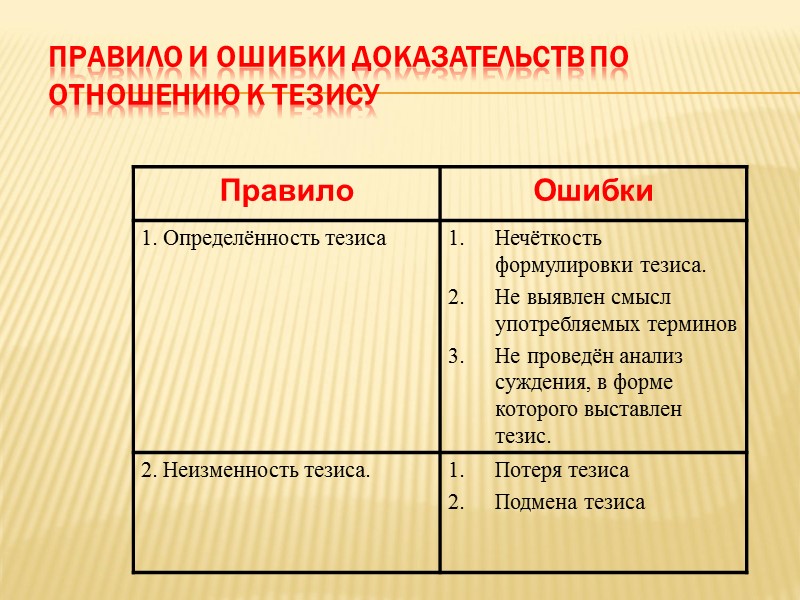 ПРАВИЛО И ОШИБКИ ДОКАЗАТЕЛЬСТВ ПО ОТНОШЕНИЮ К ТЕЗИСУ

| Правило | Ошибки |
|---|---|
| 1. Определённость тезиса | 1. Нечёткость формулировки тезиса. 2. Не выявлен смысл употребляемых терминов 3. Не проведён анализ суждения, в форме которого выставлен тезис. |
| 2. Неизменность тезиса. | 1. Потеря тезиса 2. Подмена тезиса |